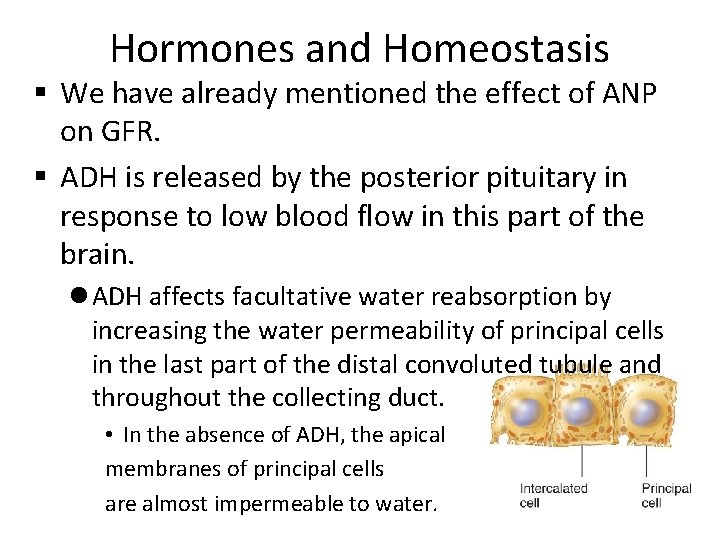 Hormones and Homeostasis

▪ We have already mentioned the effect of ANP on GFR.

▪ ADH is released by the posterior pituitary in response to low blood flow in this part of the brain.

● ADH affects facultative water reabsorption by increasing the water permeability of principal cells in the last part of the distal convoluted tubule and throughout the collecting duct.

• In the absence of ADH, the apical membranes of principal cells are almost impermeable to water.

Intercalated cell

Principal cell